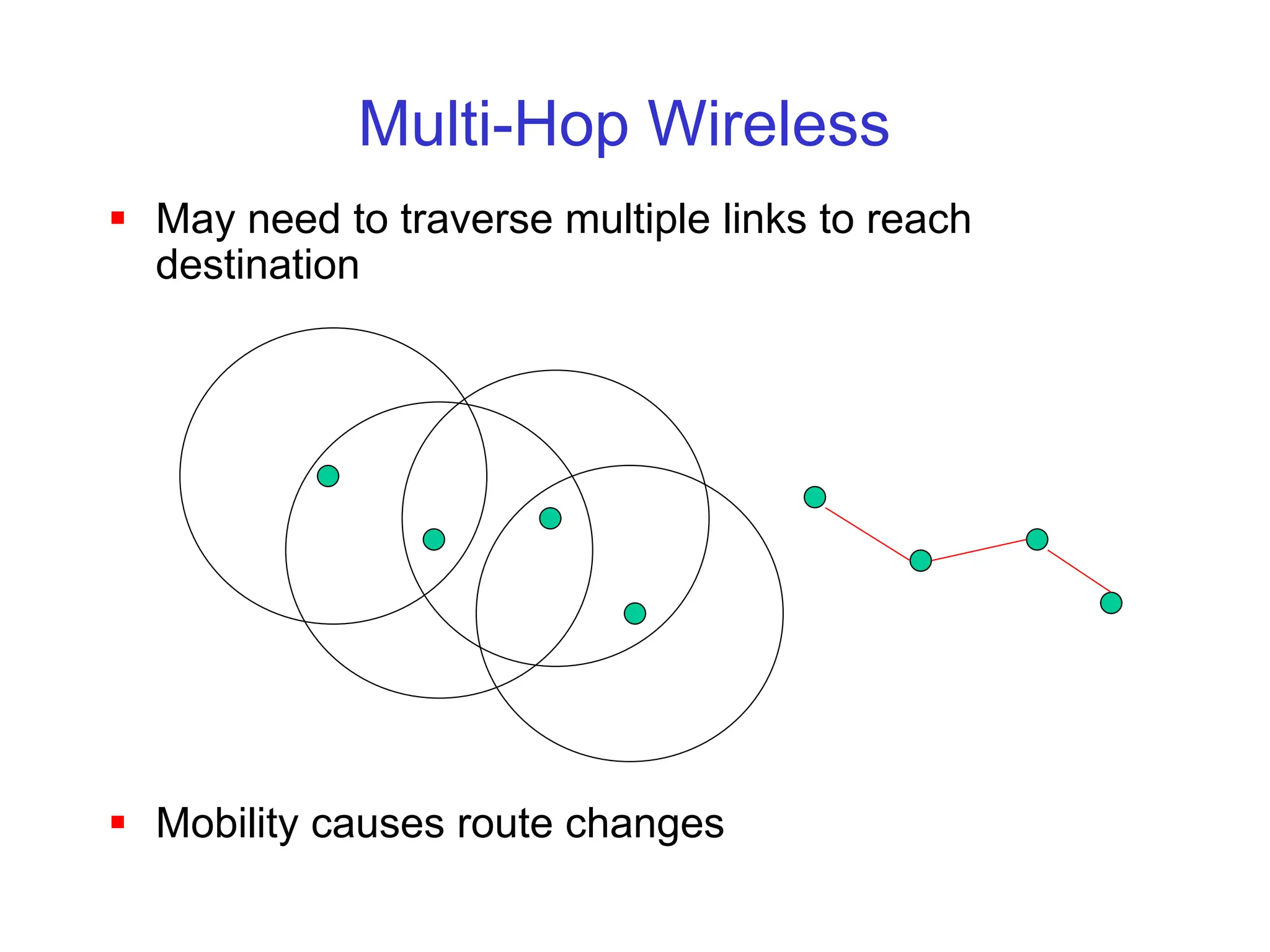 Multi-Hop Wireless

▪ May need to traverse multiple links to reach destination

▪ Mobility causes route changes